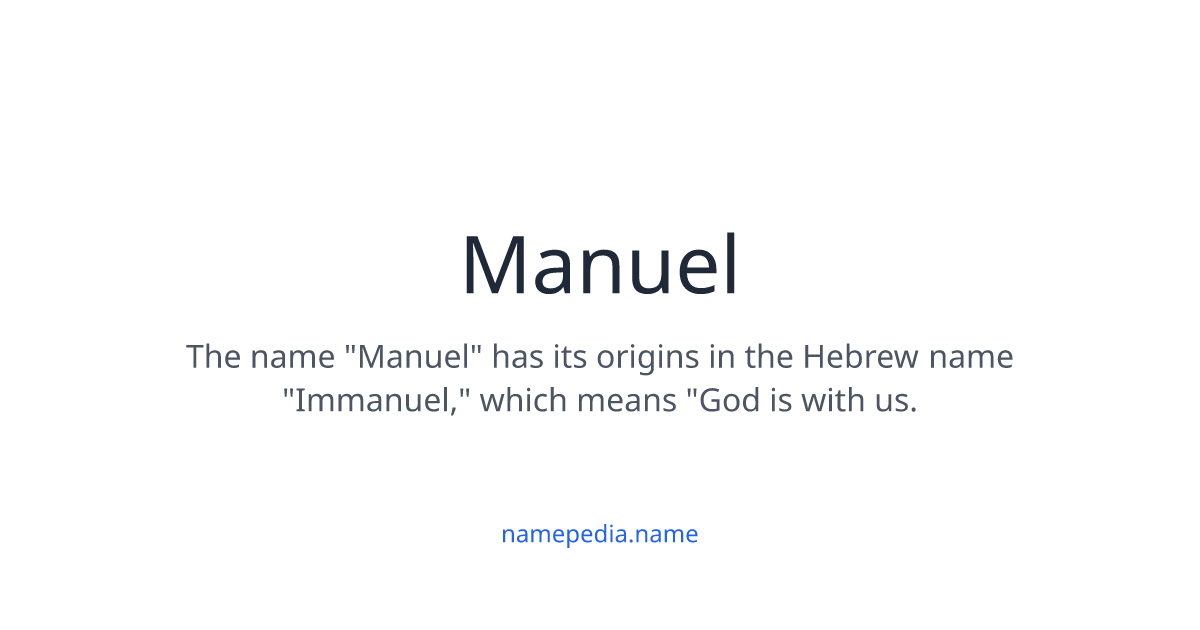 Manuel

The name "Manuel" has its origins in the Hebrew name "Immanuel," which means "God is with us.

namepedia.name